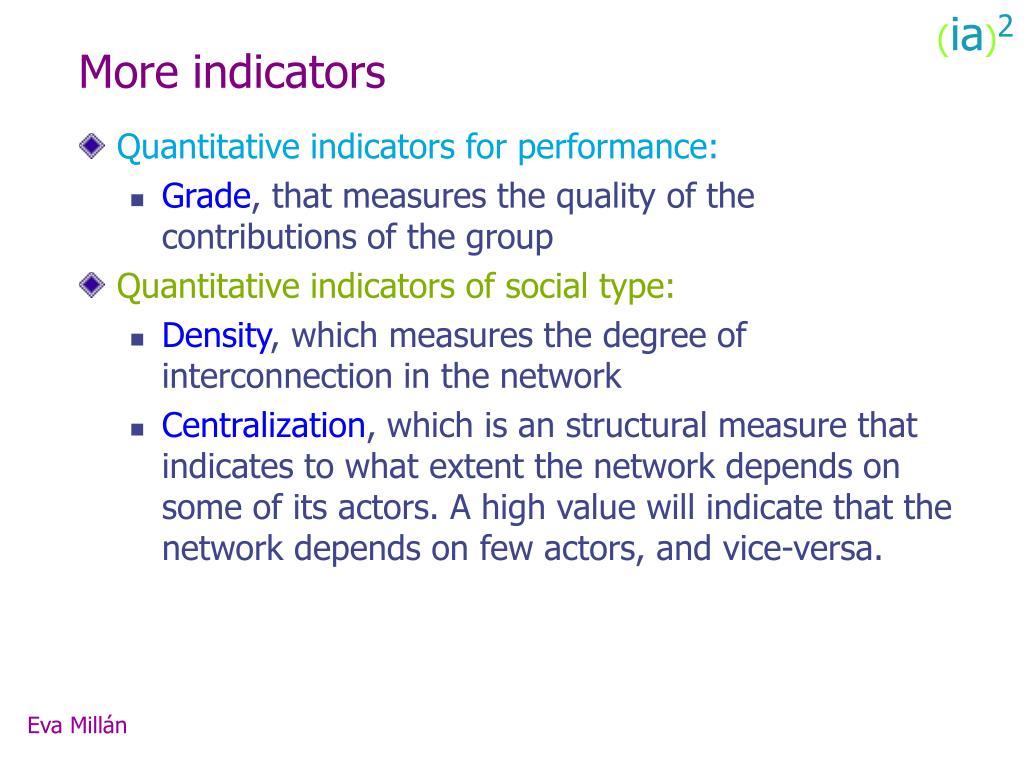 $(ia)^2$

More indicators

Quantitative indicators for performance:

Grade, that measures the quality of the contributions of the group

Quantitative indicators of social type:

Density, which measures the degree of interconnection in the network

Centralization, which is an structural measure that indicates to what extent the network depends on some of its actors. A high value will indicate that the network depends on few actors, and vice-versa.

Eva Millán